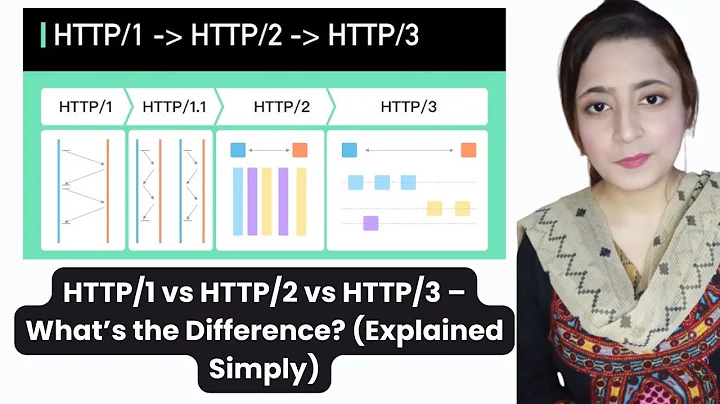 HTTP/1 -> HTTP/2 -> HTTP/3

HTTP/1

HTTP/1.1

HTTP/2

HTTP/3

HTTP/1 vs HTTP/2 vs HTTP/3 – What's the Difference? (Explained Simply)